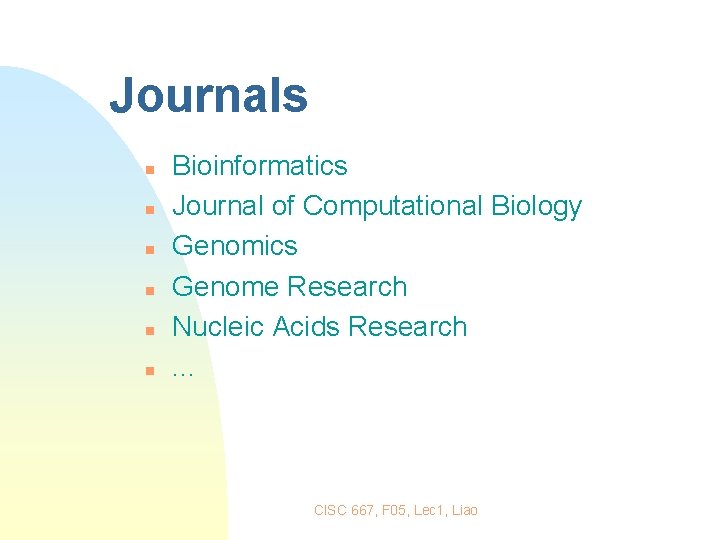 Journals

- Bioinformatics
- Journal of Computational Biology
- Genomics
- Genome Research
- Nucleic Acids Research
- …

CISC 667, F05, Lec1, Liao